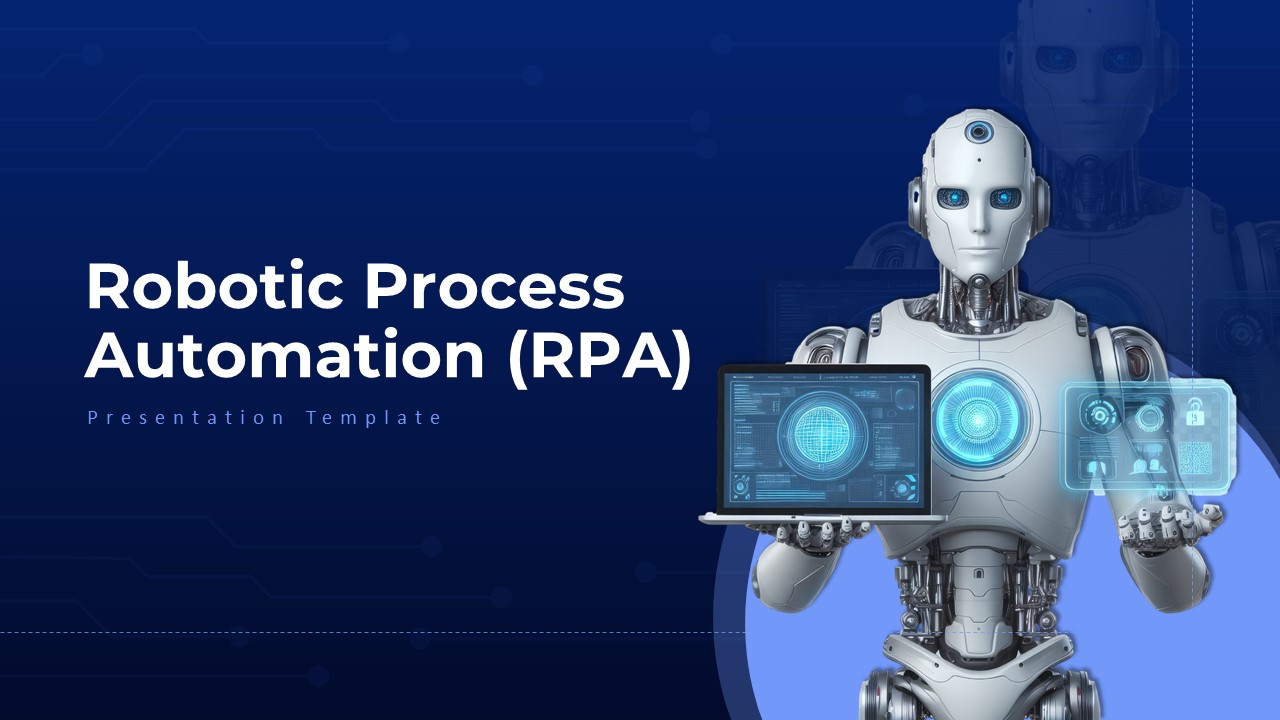 Robotic Process Automation (RPA)

Presentation Template